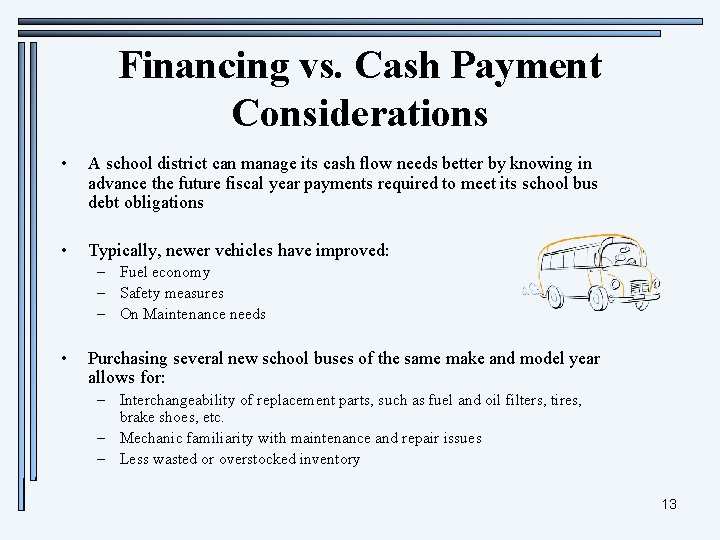 Financing vs. Cash Payment Considerations

• A school district can manage its cash flow needs better by knowing in advance the future fiscal year payments required to meet its school bus debt obligations

• Typically, newer vehicles have improved:
– Fuel economy
– Safety measures
– On Maintenance needs

• Purchasing several new school buses of the same make and model year allows for:
– Interchangeability of replacement parts, such as fuel and oil filters, tires, brake shoes, etc.
– Mechanic familiarity with maintenance and repair issues
– Less wasted or overstocked inventory

13